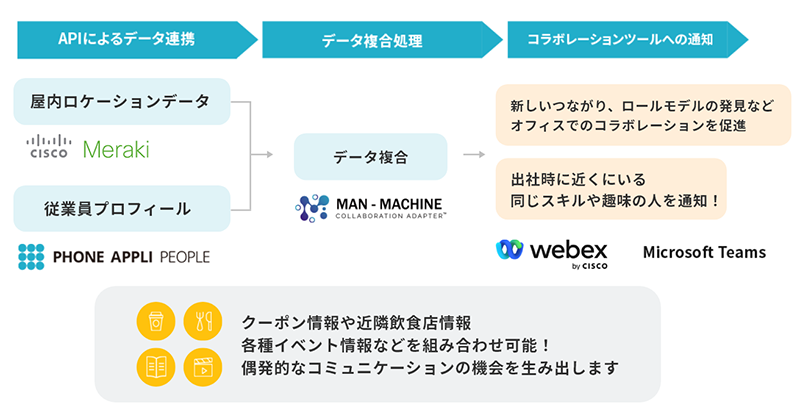 APIによるデータ連携

データ複合処理

コラボレーションツールへの通知

屋内ロケーションデータ

CISCO Meraki

従業員プロフィール

PHONE APPLI PEOPLE

データ複合

MAN - MACHINE
COLLABORATION ADAPTER™

新しいつながり、ロールモデルの発見など
オフィスでのコラボレーションを促進

出社時に近くにいる
同じスキルや趣味の人を通知！

webex by CISCO

Microsoft Teams

クーポン情報や近隣飲食店情報
各種イベント情報などを組み合わせ可能！
偶発的なコミュニケーションの機会を生み出します